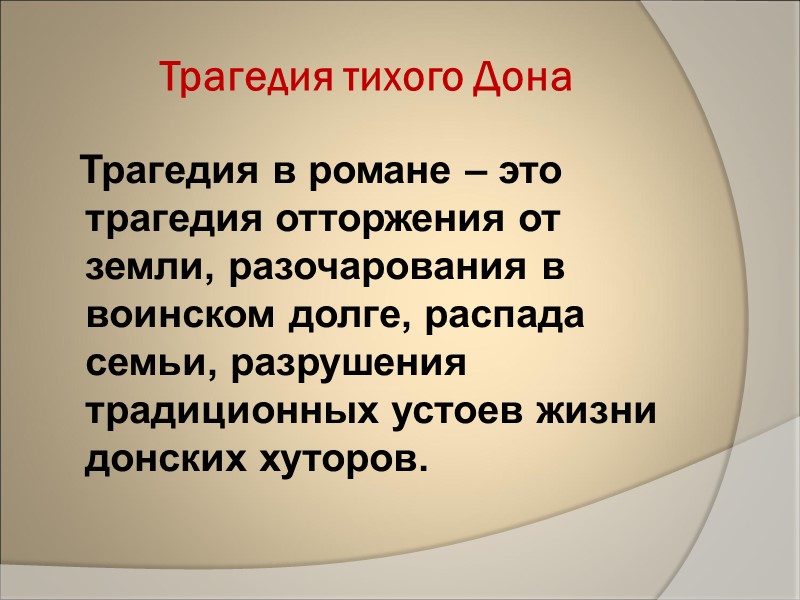 Трагедия тихого Дона

Трагедия в романе – это трагедия отторжения от земли, разочарования в воинском долге, распада семьи, разрушения традиционных устоев жизни донских хуторов.